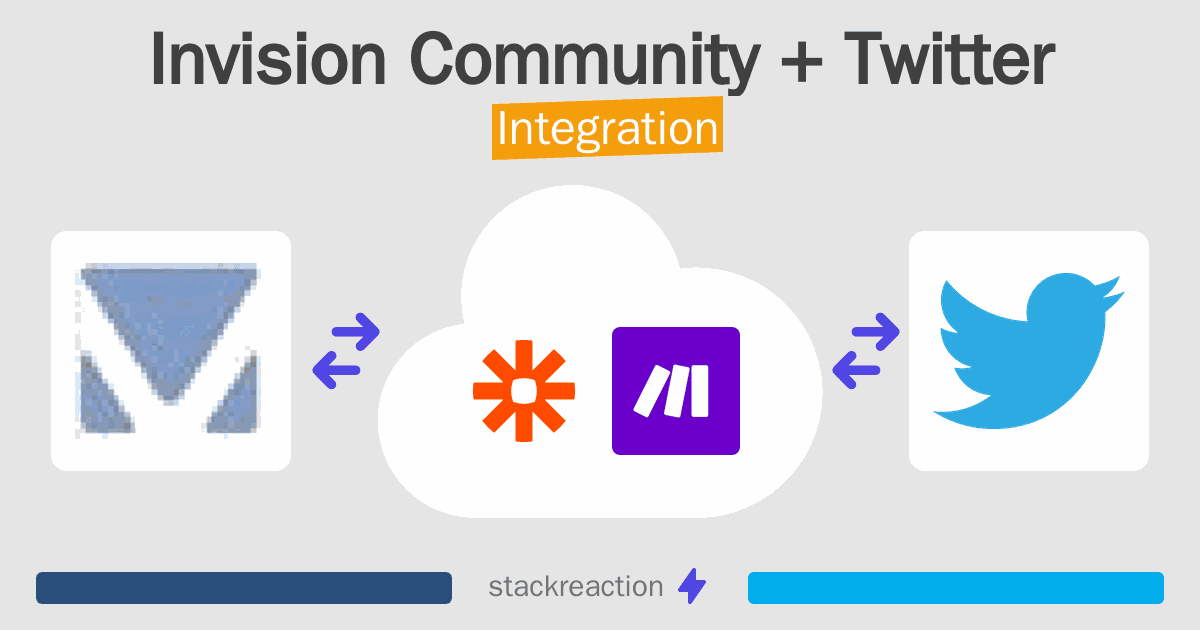 Invision Community + Twitter
Integration

stackreaction